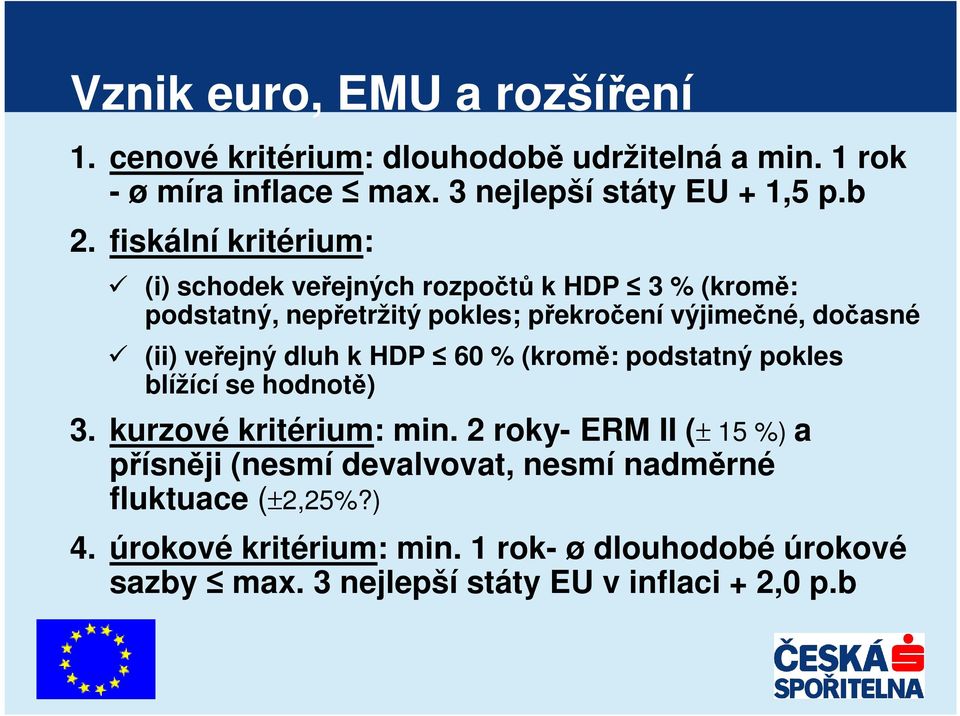 Vznik euro, EMU a rozšíření

1. cenové kritérium: dlouhodobě udržitelná a min. 1 rok - ø míra inflace ≤ max. 3 nejlepší státy EU + 1,5 p.b

2. fiskální kritérium:

✓ (i) schodek veřejných rozpočtů k HDP ≤ 3 % (kromě: podstatný, nepřetržitý pokles; překročení výjimečné, dočasné

✓ (ii) veřejný dluh k HDP ≤ 60 % (kromě: podstatný pokles blížící se hodnotě)

3. kurzové kritérium: min. 2 roky- ERM II (± 15 %) a přísněji (nesmí devalvovat, nesmí nadměrné fluktuace (±2,25%?)

4. úrokové kritérium: min. 1 rok- ø dlouhodobé úrokové sazby ≤ max. 3 nejlepší státy EU v inflaci + 2,0 p.b

ČESKÁ SPOŘITELNA